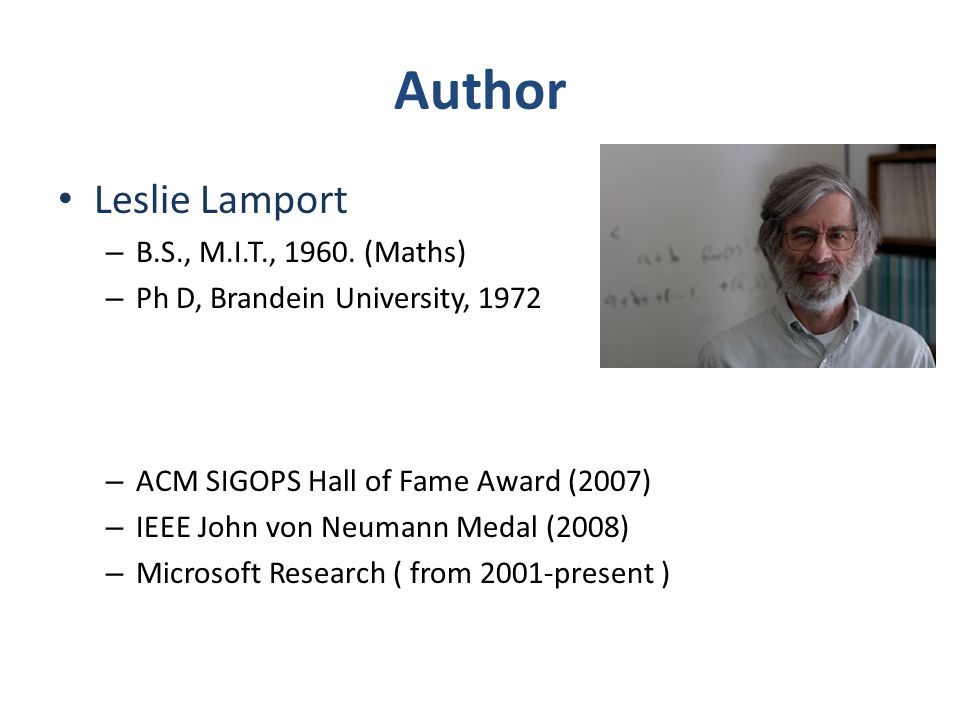 Author

• Leslie Lamport
  – B.S., M.I.T., 1960. (Maths)
  – Ph D, Brandein University, 1972

  – ACM SIGOPS Hall of Fame Award (2007)
  – IEEE John von Neumann Medal (2008)
  – Microsoft Research ( from 2001-present )